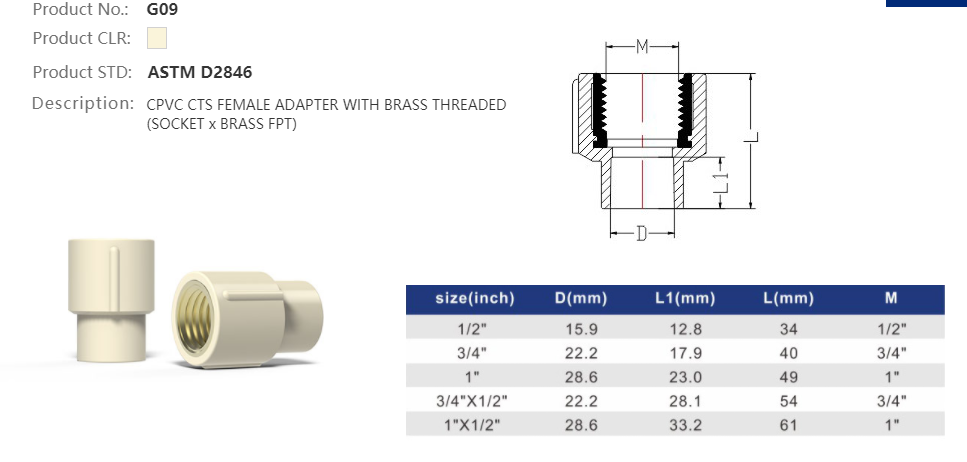 Product No.: G09

Product CLR:

Product STD: ASTM D2846

Description: CPVC CTS FEMALE ADAPTER WITH BRASS THREADED (SOCKET x BRASS FPT)

M

L

L1

D

| size(inch) | D(mm) | L1(mm) | L(mm) | M |
|---|---|---|---|---|
| 1/2" | 15.9 | 12.8 | 34 | 1/2" |
| 3/4" | 22.2 | 17.9 | 40 | 3/4" |
| 1" | 28.6 | 23.0 | 49 | 1" |
| 3/4"X1/2" | 22.2 | 28.1 | 54 | 3/4" |
| 1"X1/2" | 28.6 | 33.2 | 61 | 1" |